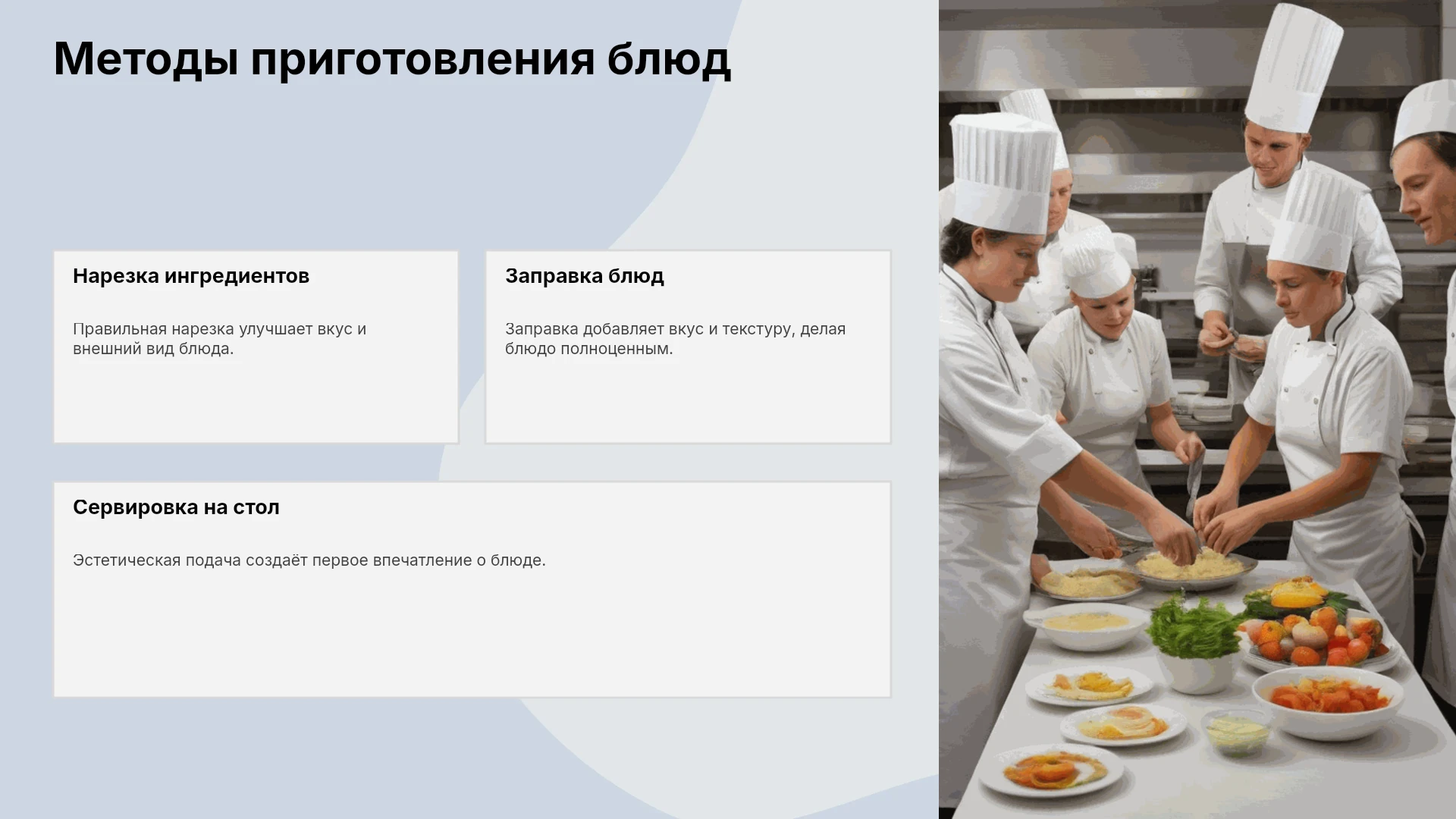 Методы приготовления блюд

Нарезка ингредиентов

Правильная нарезка улучшает вкус и внешний вид блюда.

Заправка блюд

Заправка добавляет вкус и текстуру, делая блюдо полноценным.

Сервировка на стол

Эстетическая подача создаёт первое впечатление о блюде.